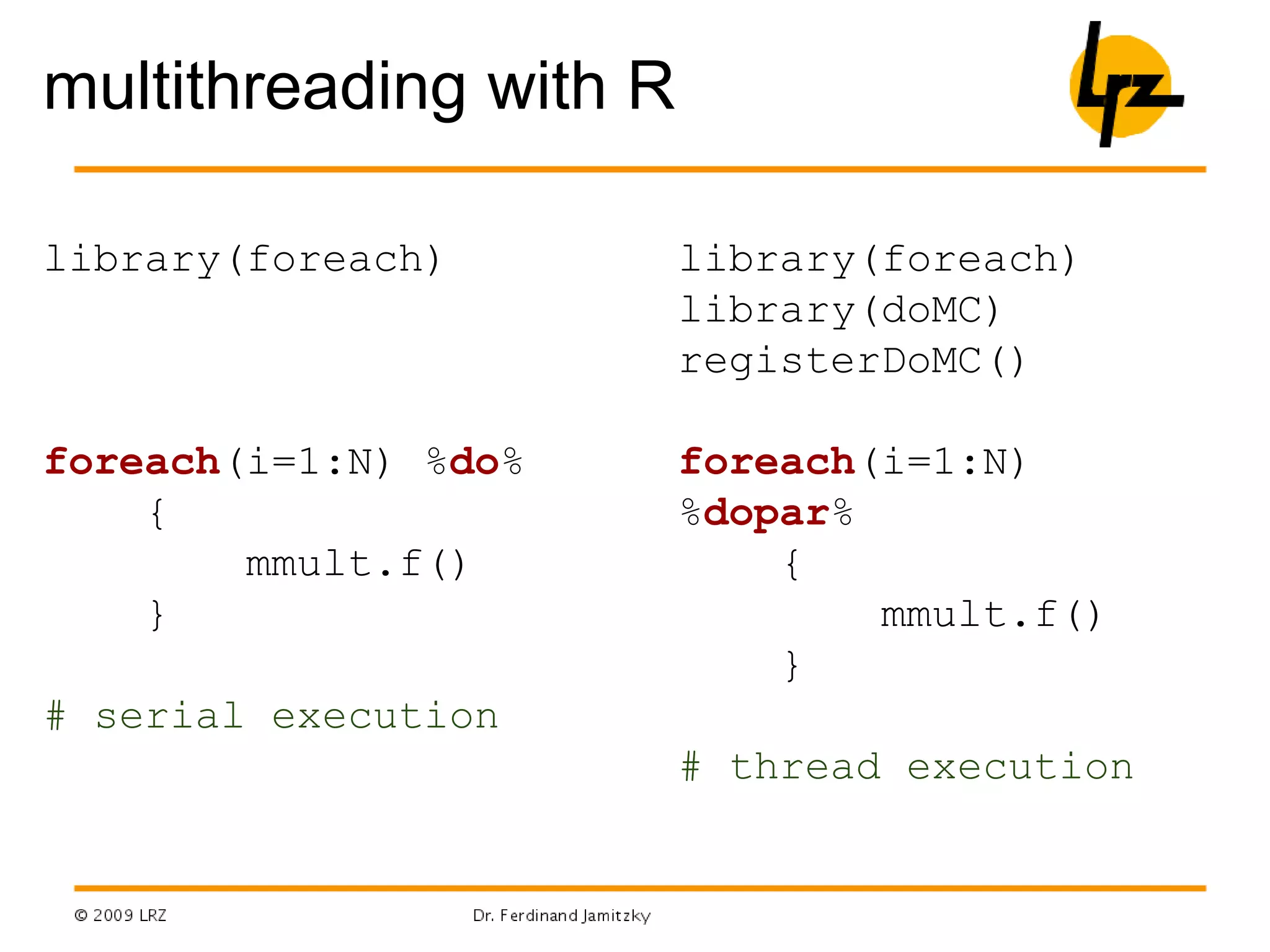 multithreading with R

lrz

library(foreach)

foreach(i=1:N) %do%
{
mmult.f()
}

# serial execution

library(foreach)
library(doMC)
registerDoMC()

foreach(i=1:N)
%dopar%
{
mmult.f()
}

# thread execution

© 2009 LRZ

Dr. Ferdinand Jamitzky